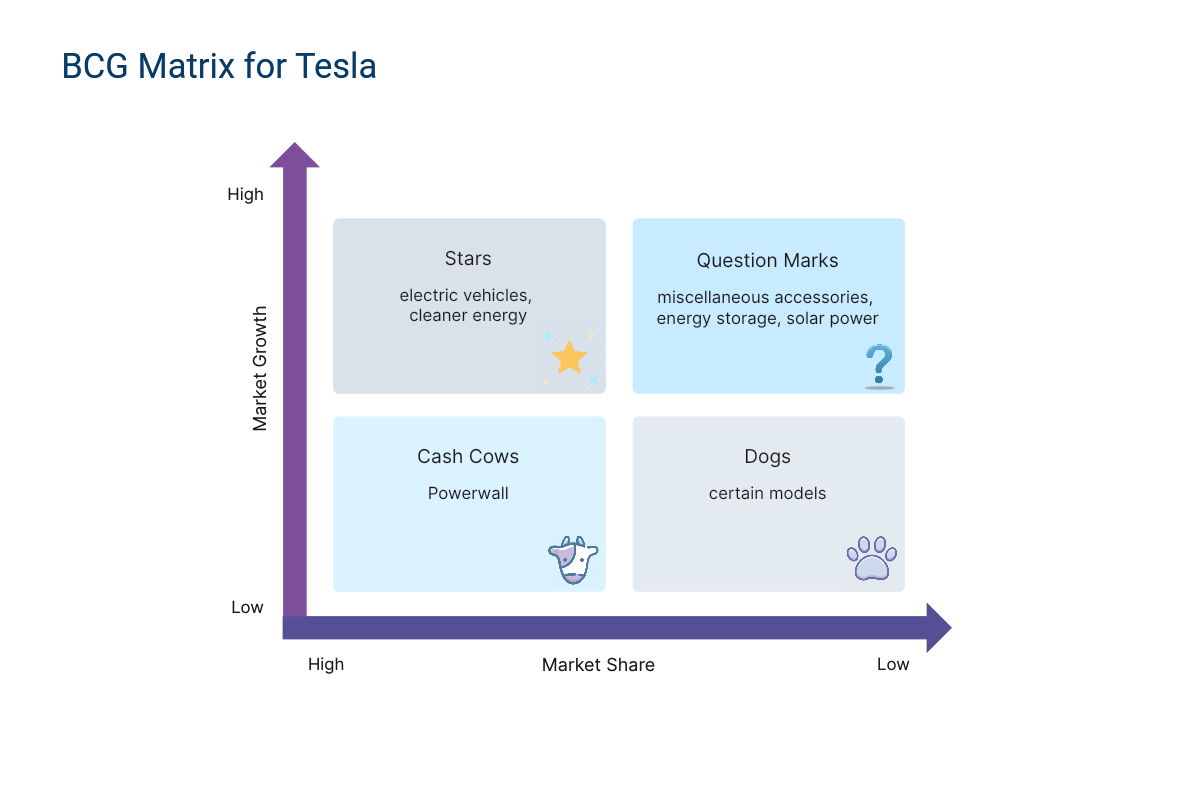 BCG Matrix for Tesla

High

Market Growth

Low

Stars

electric vehicles, cleaner energy

Question Marks

miscellaneous accessories, energy storage, solar power

Cash Cows

Powerwall

Dogs

certain models

High

Market Share

Low